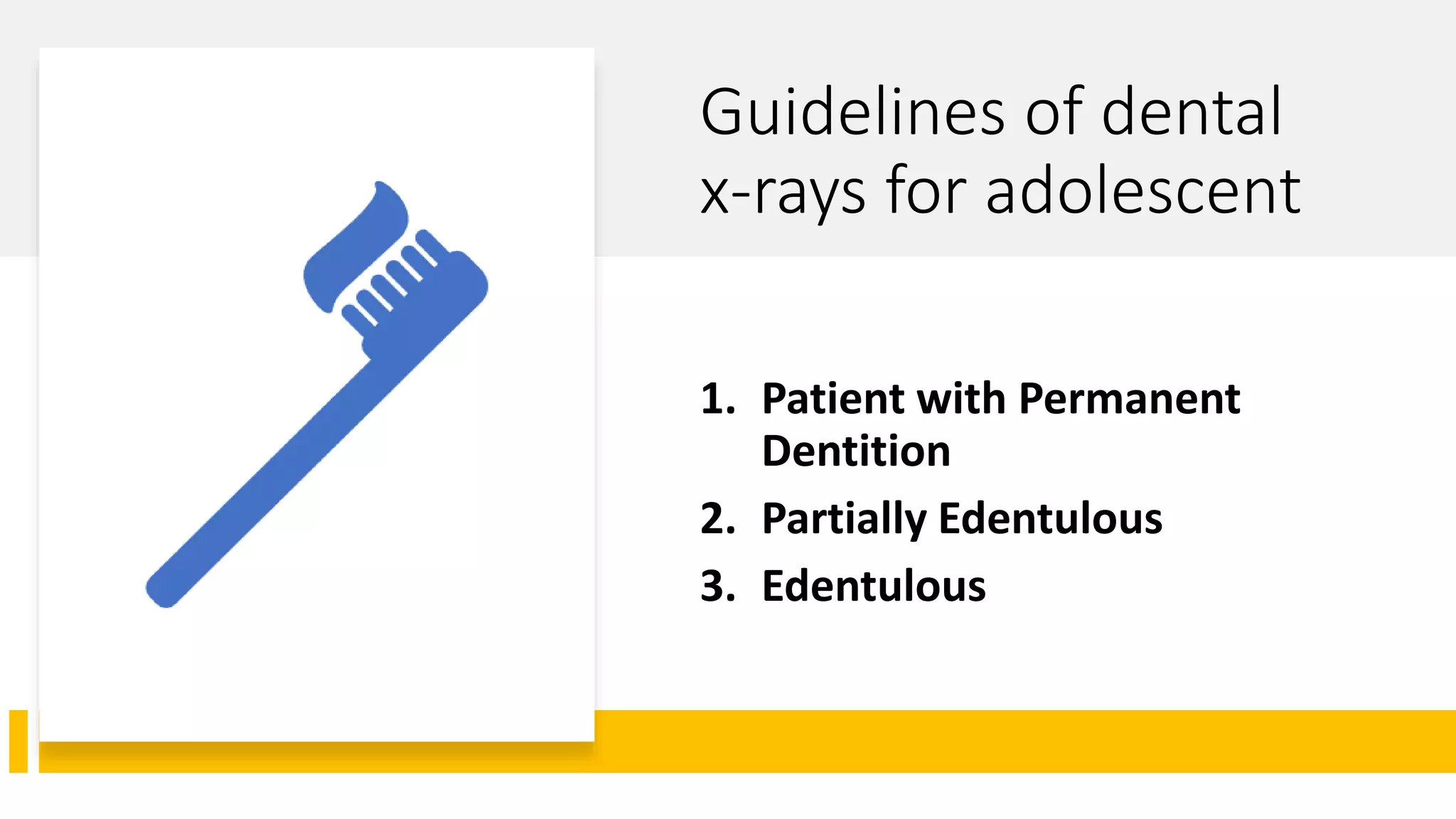 Guidelines of dental x-rays for adolescent

1. Patient with Permanent Dentition
2. Partially Edentulous
3. Edentulous